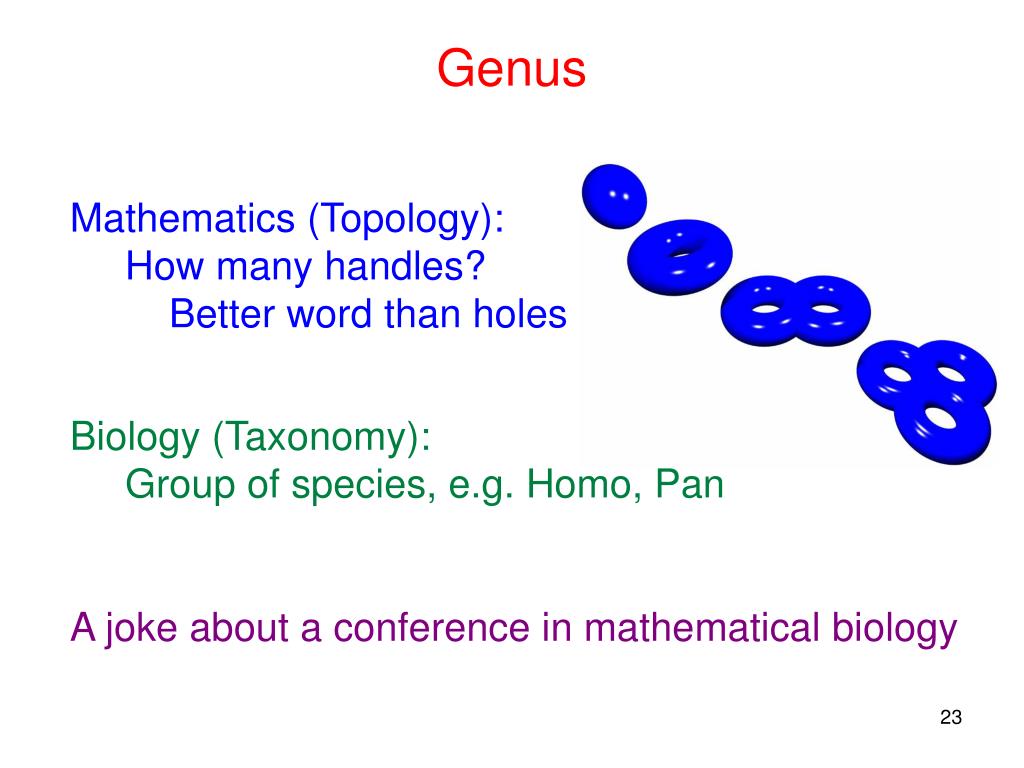 Genus

Mathematics (Topology):
How many handles?
Better word than holes

Biology (Taxonomy):
Group of species, e.g. Homo, Pan

A joke about a conference in mathematical biology

23